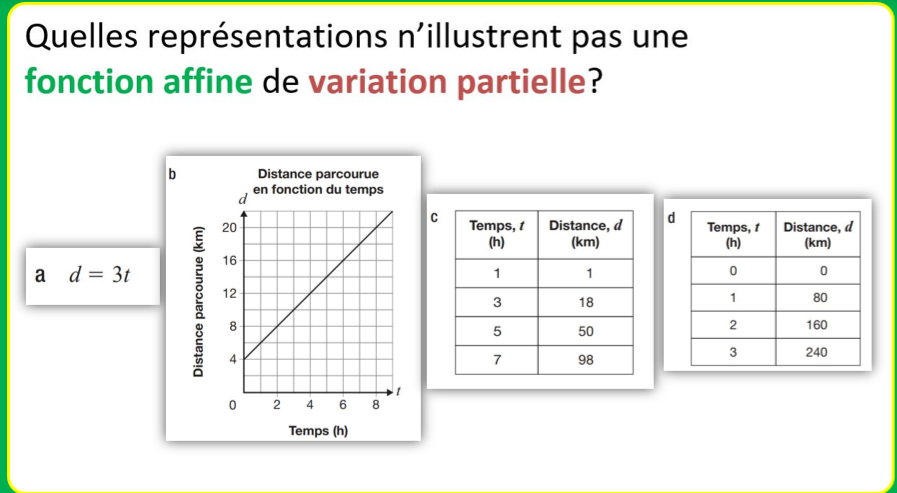 Quelles représentations n'illustrent pas une fonction affine de variation partielle?

a $d = 3t$

b
Distance parcourue en fonction du temps
$d$
Distance parcourue (km)
20
16
12
8
4
0 2 4 6 8 $t$
Temps (h)

c
| Temps, $t$ (h) | Distance, $d$ (km) |
|---|---|
| 1 | 1 |
| 3 | 18 |
| 5 | 50 |
| 7 | 98 |

d
| Temps, $t$ (h) | Distance, $d$ (km) |
|---|---|
| 0 | 0 |
| 1 | 80 |
| 2 | 160 |
| 3 | 240 |